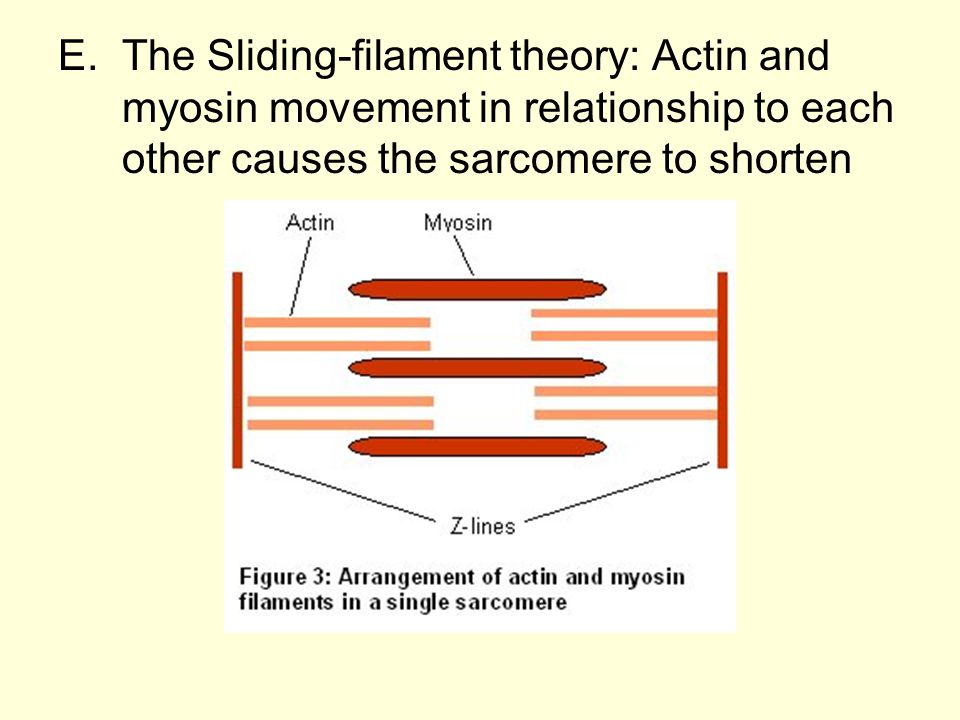 E. The Sliding-filament theory: Actin and myosin movement in relationship to each other causes the sarcomere to shorten

Actin

Myosin

Z-lines

Figure 3: Arrangement of actin and myosin filaments in a single sarcomere